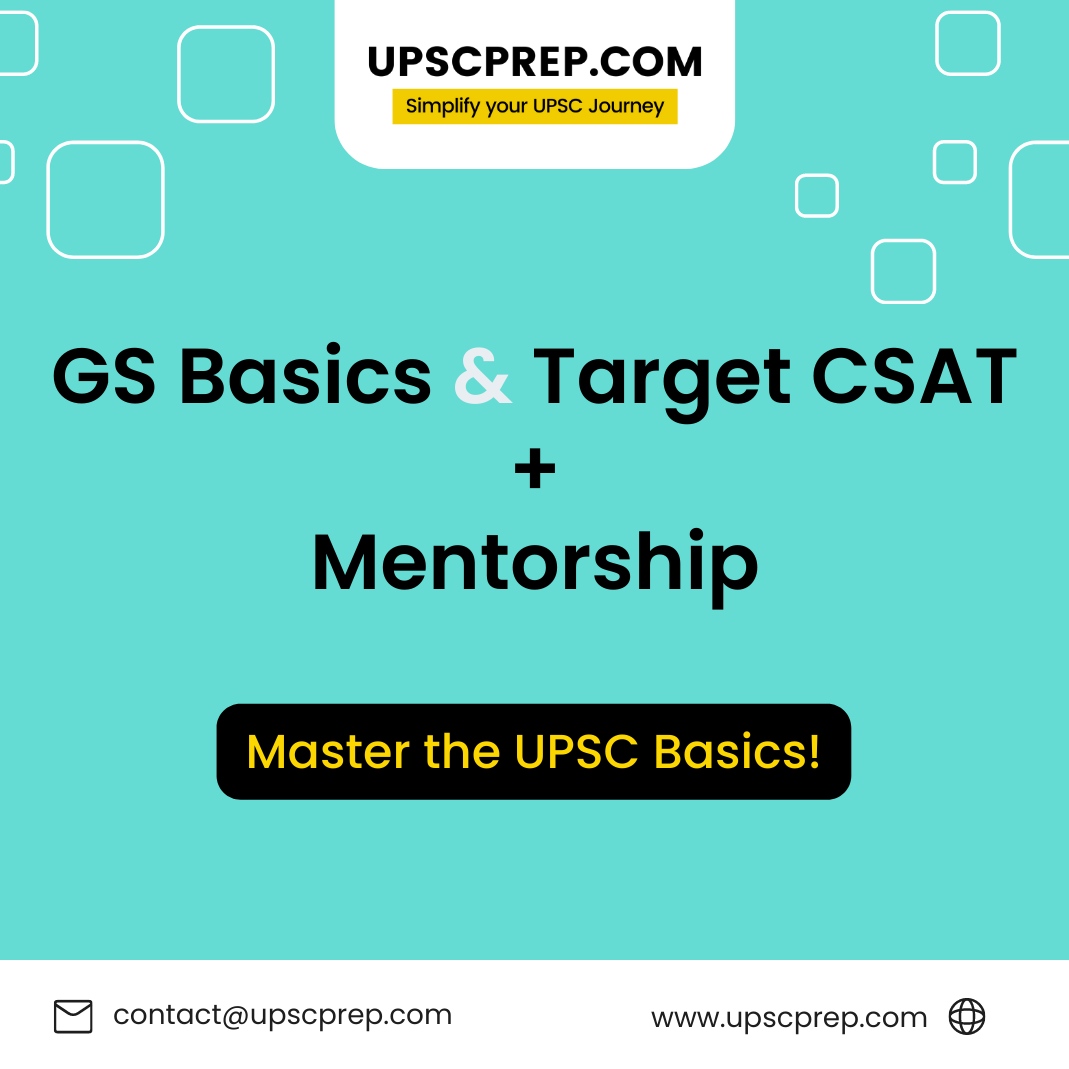 UPSCPREP.COM
Simplify your UPSC Journey

GS Basics & Target CSAT
+
Mentorship

Master the UPSC Basics!

contact@upscprep.com

www.upscprep.com